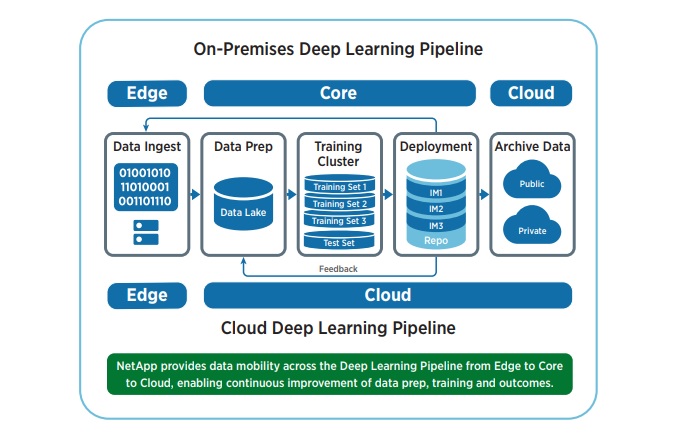 On-Premises Deep Learning Pipeline

Edge

Core

Cloud

Data Ingest

01001010
11010001
001101110

Data Prep

Data Lake

Training Cluster

Training Set 1

Training Set 2

Training Set 3

Test Set

Deployment

IM1

IM2

IM3

Repo

Archive Data

Public

Private

Feedback

Edge

Cloud

Cloud Deep Learning Pipeline

NetApp provides data mobility across the Deep Learning Pipeline from Edge to Core to Cloud, enabling continuous improvement of data prep, training and outcomes.